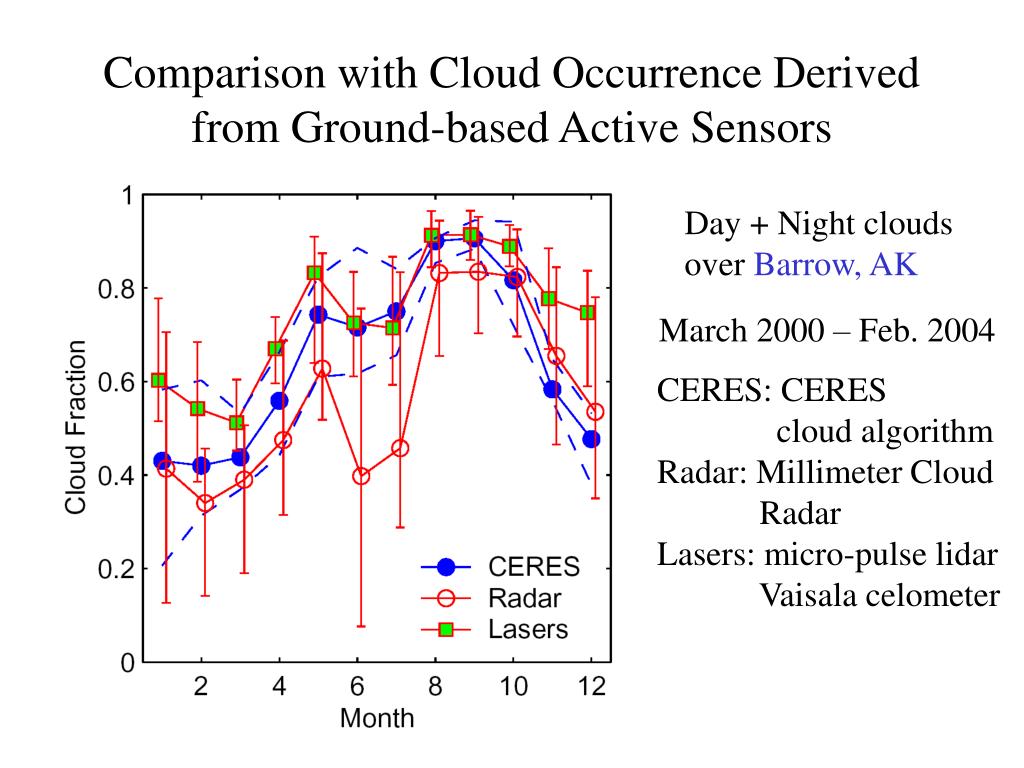 Comparison with Cloud Occurrence Derived from Ground-based Active Sensors

Cloud Fraction

1
0.8
0.6
0.4
0.2
0

2 4 6 8 10 12
Month

CERES
Radar
Lasers

Day + Night clouds over Barrow, AK

March 2000 – Feb. 2004

CERES: CERES cloud algorithm
Radar: Millimeter Cloud Radar
Lasers: micro-pulse lidar Vaisala celometer